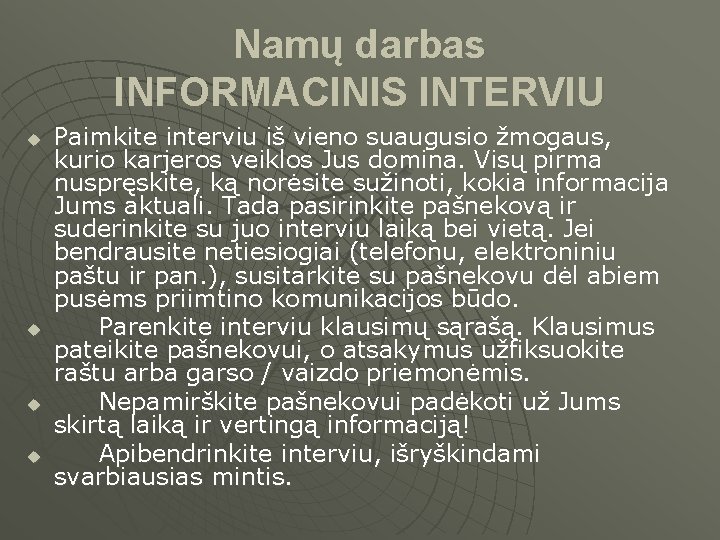 Namų darbas
INFORMACINIS INTERVIU

Paimkite interviu iš vieno suaugusio žmogaus, kurio karjeros veiklos Jus domina. Visų pirma nuspręskite, ką norėsite sužinoti, kokia informacija Jums aktuali. Tada pasirinkite pašnekovą ir suderinkite su juo interviu laiką bei vietą. Jei bendrausite netiesiogiai (telefonu, elektroniniu paštu ir pan.), susitarkite su pašnekovu dėl abiem pusėms priimtino komunikacijos būdo.

Parenkite interviu klausimų sąrašą. Klausimus pateikite pašnekovui, o atsakymus užfiksuokite raštu arba garso / vaizdo priemonėmis.

Nepamirškite pašnekovui padėkoti už Jums skirtą laiką ir vertingą informaciją!

Apibendrinkite interviu, išryškindami svarbiausias mintis.